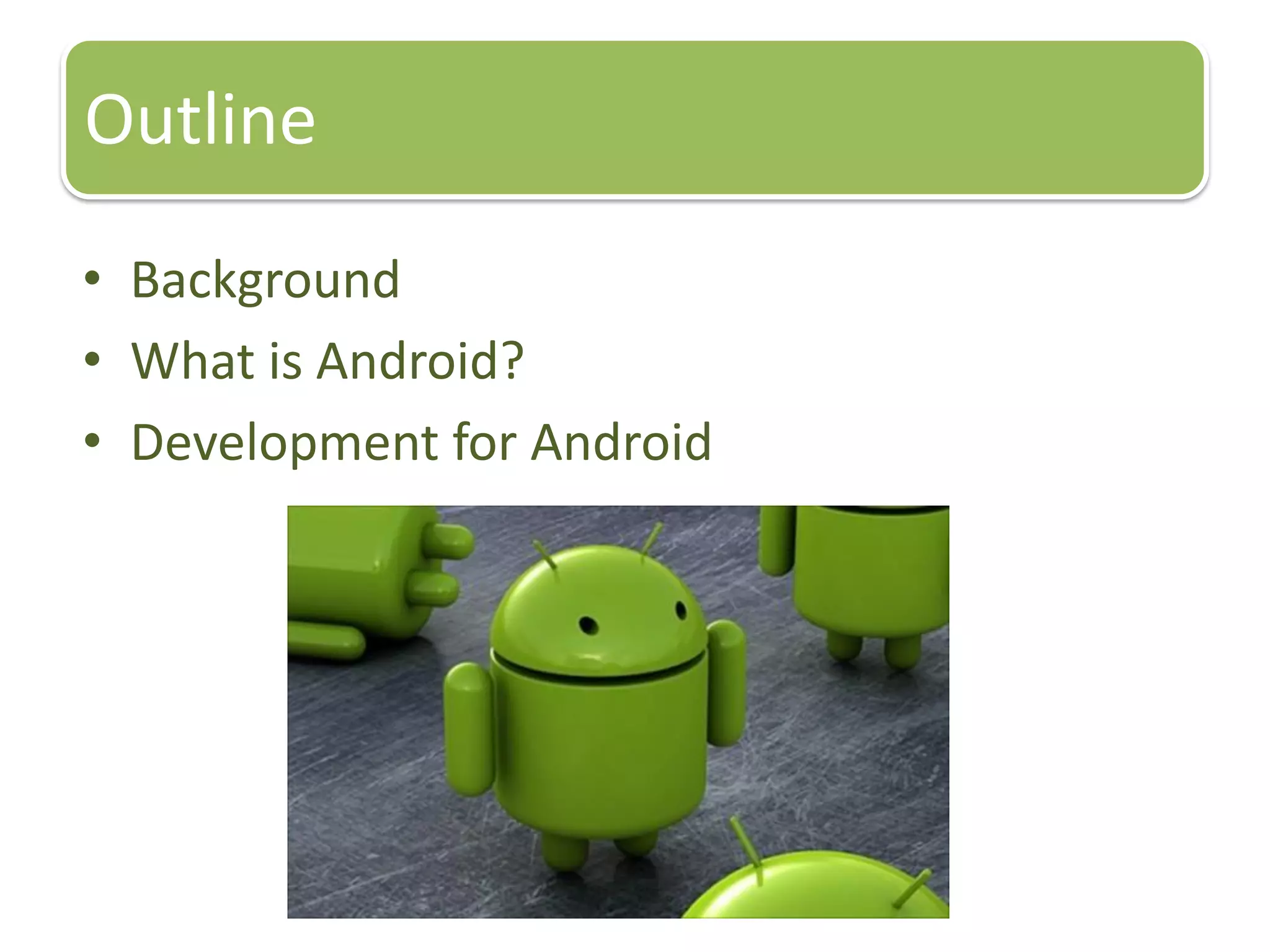 Outline

• Background
• What is Android?
• Development for Android